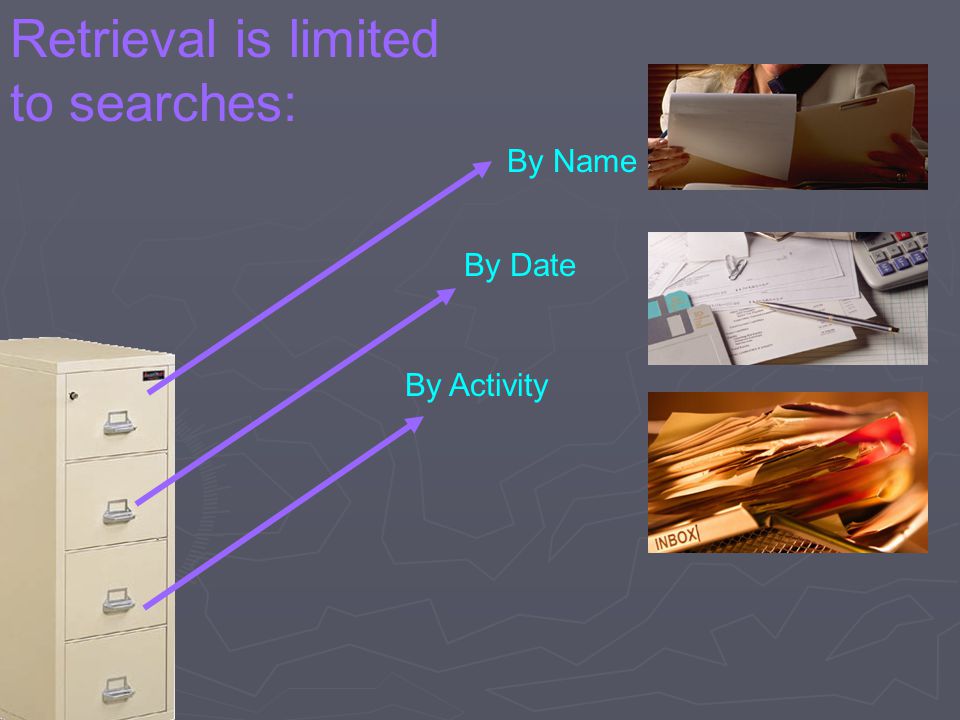 Retrieval is limited to searches:

By Name

By Date

By Activity

INBOX